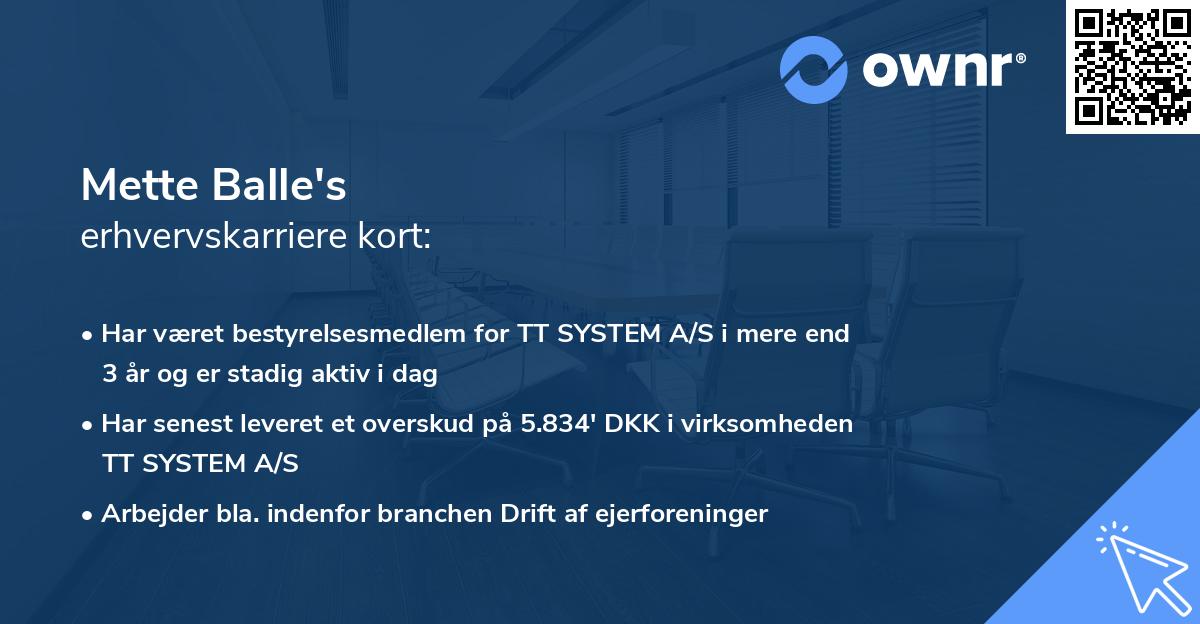 ownr®

Mette Balle's
erhvervskarriere kort:

• Har været bestyrelsesmedlem for TT SYSTEM A/S i mere end 3 år og er stadig aktiv i dag

• Har senest leveret et overskud på 5.834' DKK i virksomheden TT SYSTEM A/S

• Arbejder bla. indenfor branchen Drift af ejerforeninger